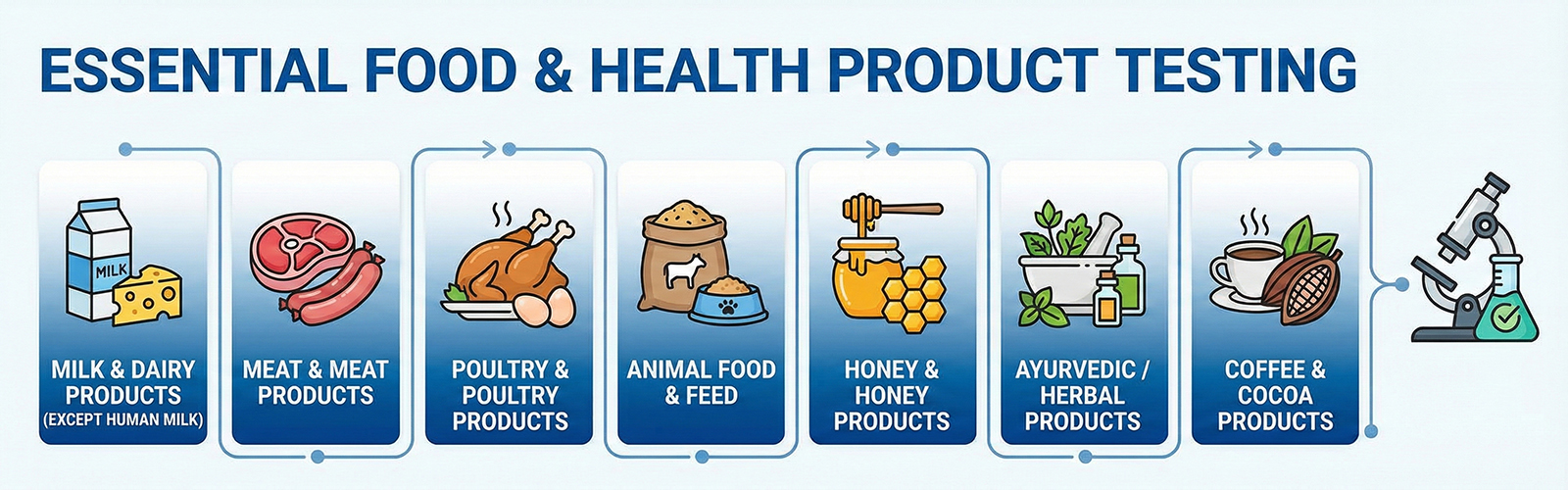 ESSENTIAL FOOD & HEALTH PRODUCT TESTING

MILK

MILK & DAIRY PRODUCTS (EXCEPT HUMAN MILK)

MEAT & MEAT PRODUCTS

POULTRY & POULTRY PRODUCTS

ANIMAL FOOD & FEED

HONEY & HONEY PRODUCTS

AYURVEDIC / HERBAL PRODUCTS

COFFEE & COCOA PRODUCTS